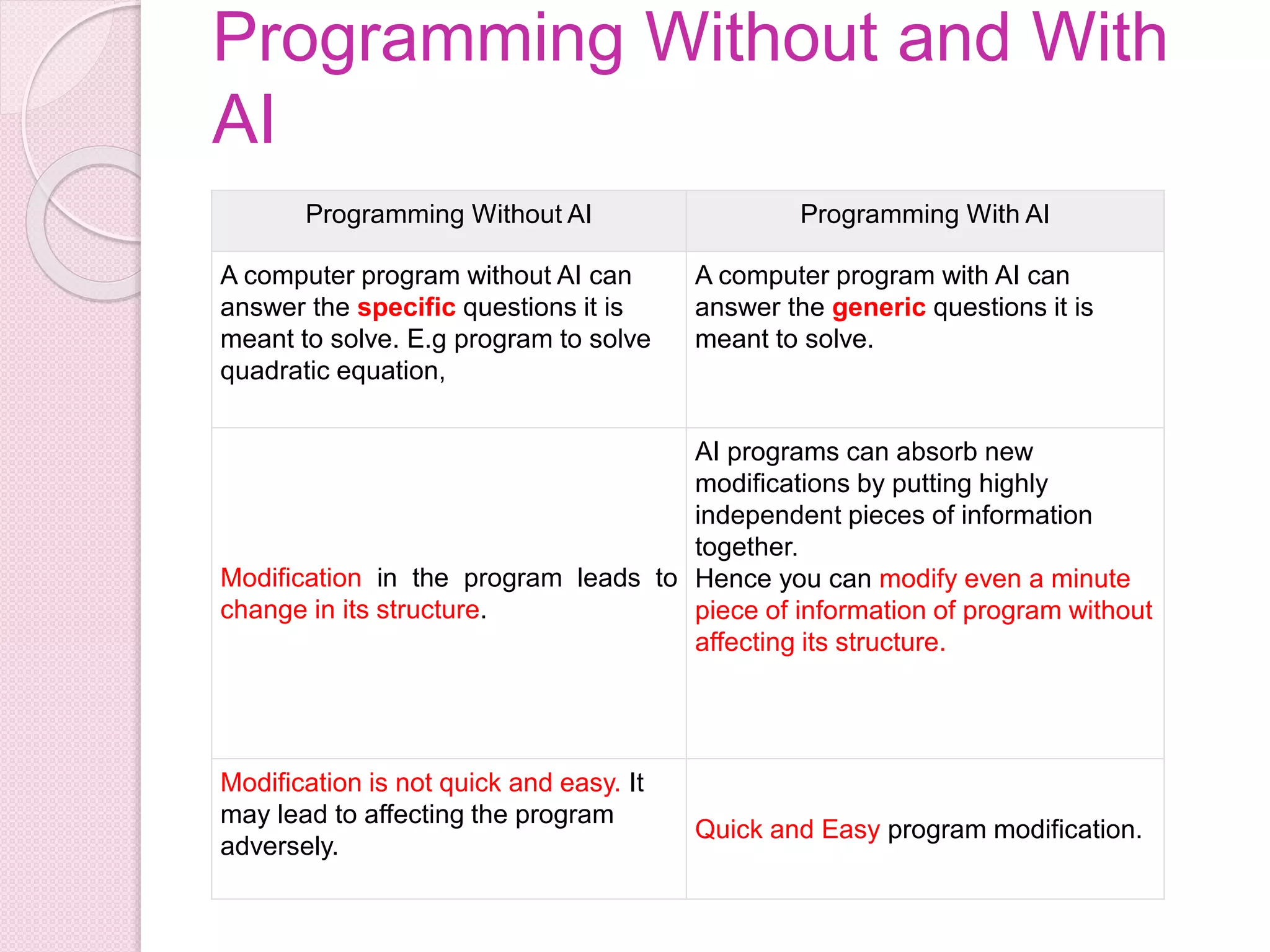 Programming Without and With AI

| Programming Without AI | Programming With AI |
|---|---|
| A computer program without AI can answer the specific questions it is meant to solve. E.g program to solve quadratic equation, | A computer program with AI can answer the generic questions it is meant to solve. |
| Modification in the program leads to change in its structure. | AI programs can absorb new modifications by putting highly independent pieces of information together. Hence you can modify even a minute piece of information of program without affecting its structure. |
| Modification is not quick and easy. It may lead to affecting the program adversely. | Quick and Easy program modification. |